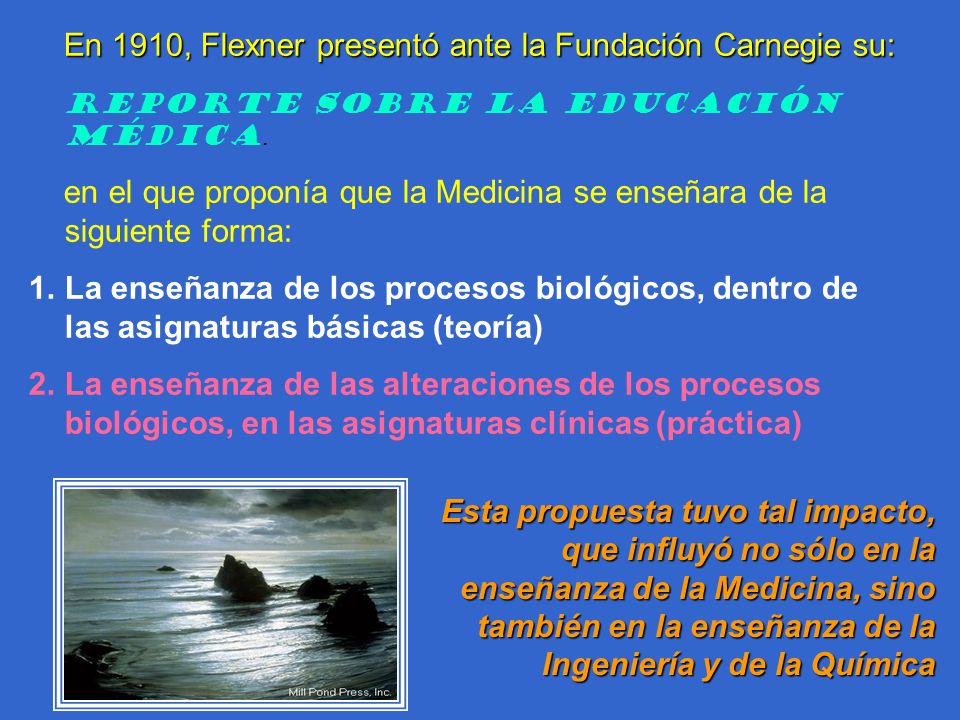 En 1910, Flexner presentó ante la Fundación Carnegie su:

REPORTE SOBRE LA EDUCACIÓN MÉDICA.

en el que proponía que la Medicina se enseñara de la siguiente forma:

1. La enseñanza de los procesos biológicos, dentro de las asignaturas básicas (teoría)

2. La enseñanza de las alteraciones de los procesos biológicos, en las asignaturas clínicas (práctica)

Mill Pond Press, Inc.

Esta propuesta tuvo tal impacto, que influyó no sólo en la enseñanza de la Medicina, sino también en la enseñanza de la Ingeniería y de la Química